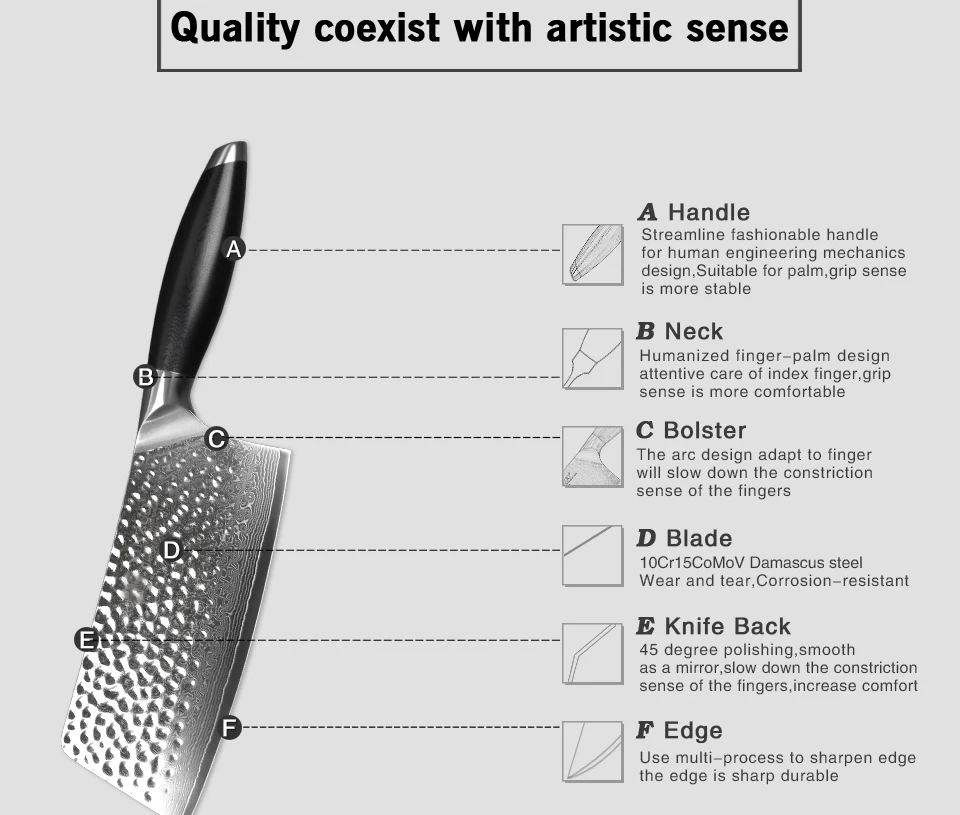 Quality coexist with artistic sense

A

B

C

D

E

F

A Handle
Streamline fashionable handle for human engineering mechanics design,Suitable for palm,grip sense is more stable

B Neck
Humanized finger-palm design attentive care of index finger,grip sense is more comfortable

C Bolster
The arc design adapt to finger will slow down the constriction sense of the fingers

D Blade
10Cr15CoMoV Damascus steel
Wear and tear,Corrosion-resistant

E Knife Back
45 degree polishing,smooth as a mirror,slow down the constriction sense of the fingers,increase comfort

F Edge
Use multi-process to sharpen edge the edge is sharp durable